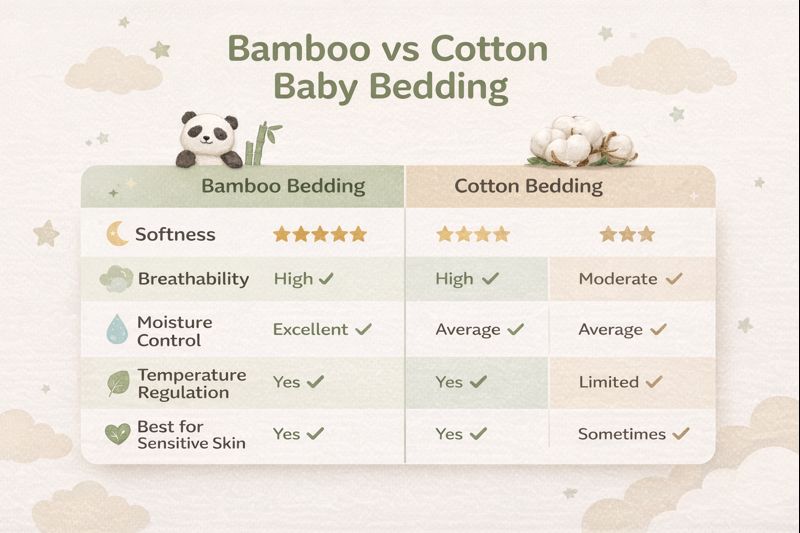 Bamboo vs Cotton Baby Bedding

| | Bamboo Bedding | Cotton Bedding | |
|---|---|---|---|
| Softness | ★★★★★ | ★★★★ | ★★★ |
| Breathability | High ✓ | High ✓ | Moderate ✓ |
| Moisture Control | Excellent ✓ | Average ✓ | Average ✓ |
| Temperature Regulation | Yes ✓ | Yes ✓ | Limited ✓ |
| Best for Sensitive Skin | Yes ✓ | Yes ✓ | Sometimes ✓ |